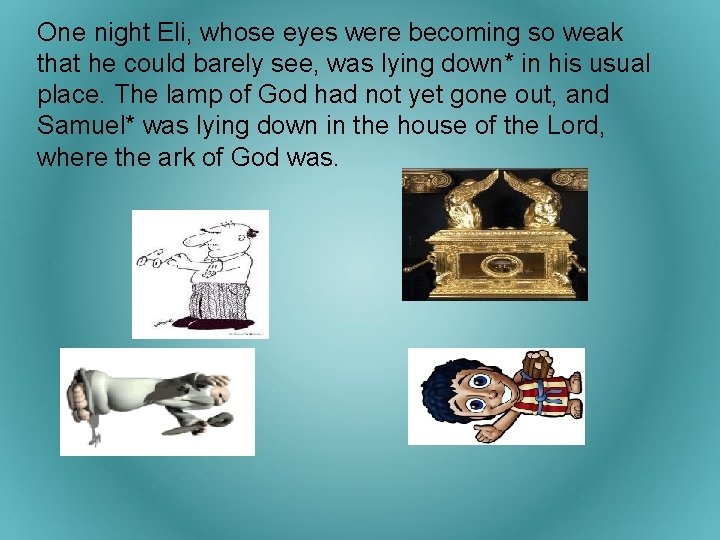 One night Eli, whose eyes were becoming so weak that he could barely see, was lying down* in his usual place. The lamp of God had not yet gone out, and Samuel* was lying down in the house of the Lord, where the ark of God was.